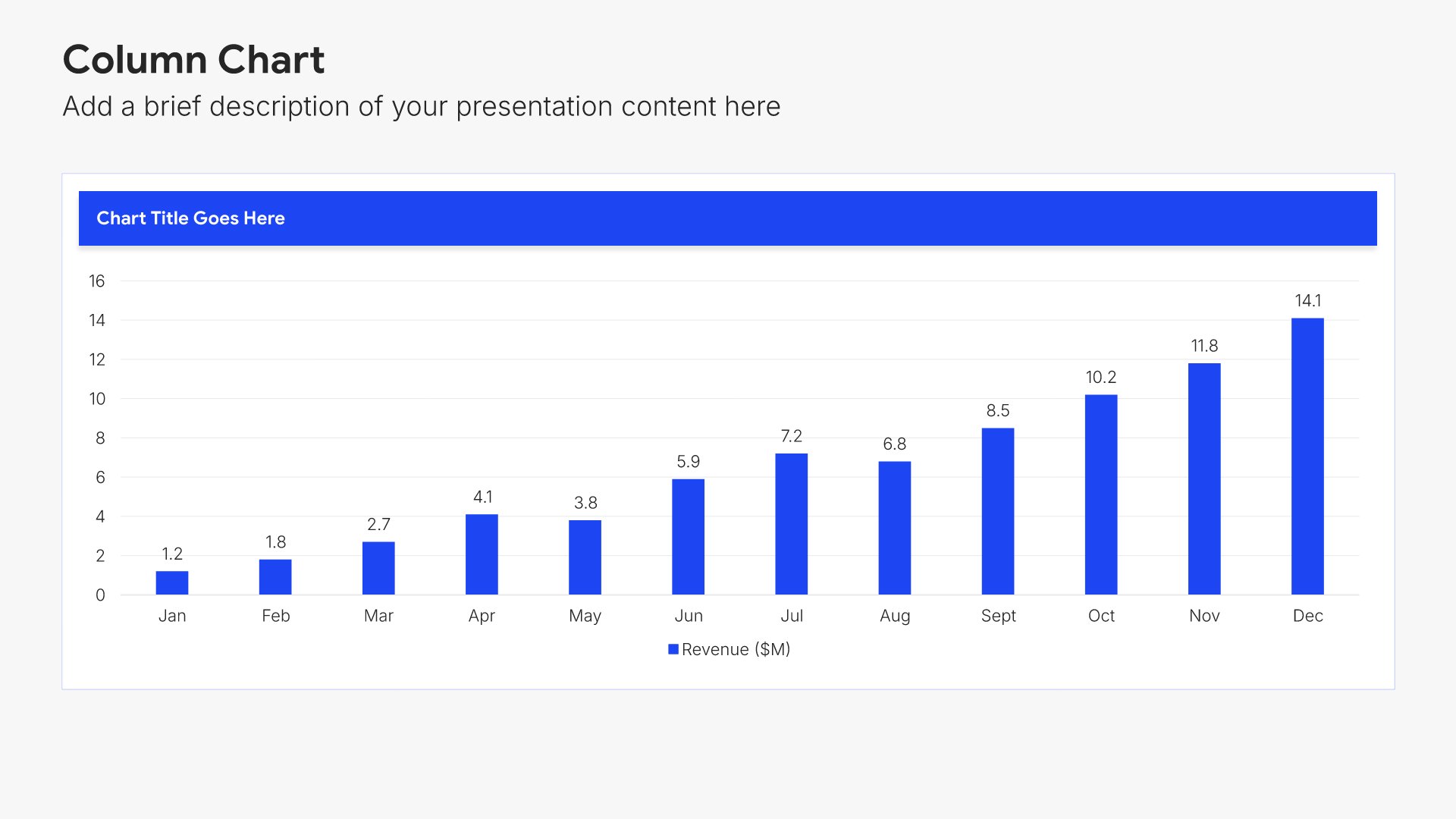 Column Chart

Add a brief description of your presentation content here

Chart Title Goes Here

16
14
12
10
8
6
4
2
0

1.2
1.8
2.7
4.1
3.8
5.9
7.2
6.8
8.5
10.2
11.8
14.1

Jan
Feb
Mar
Apr
May
Jun
Jul
Aug
Sept
Oct
Nov
Dec

Revenue ($M)